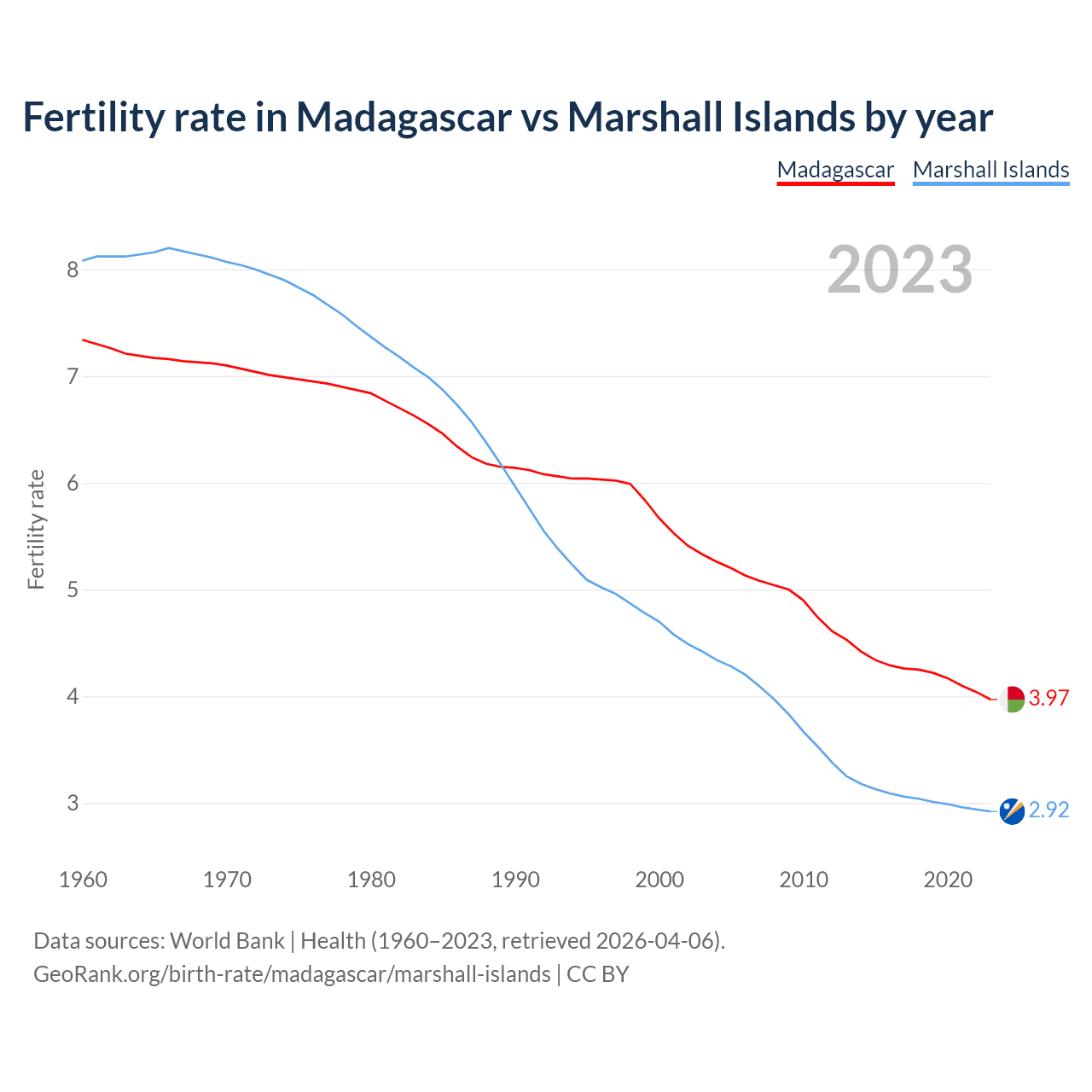 Fertility rate in Madagascar vs Marshall Islands by year

Madagascar Marshall Islands

2023

Fertility rate

8
7
6
5
4
3

3.97
2.92

1960 1970 1980 1990 2000 2010 2020

Data sources: World Bank | Health (1960–2023, retrieved 2026-04-06).
GeoRank.org/birth-rate/madagascar/marshall-islands | CC BY